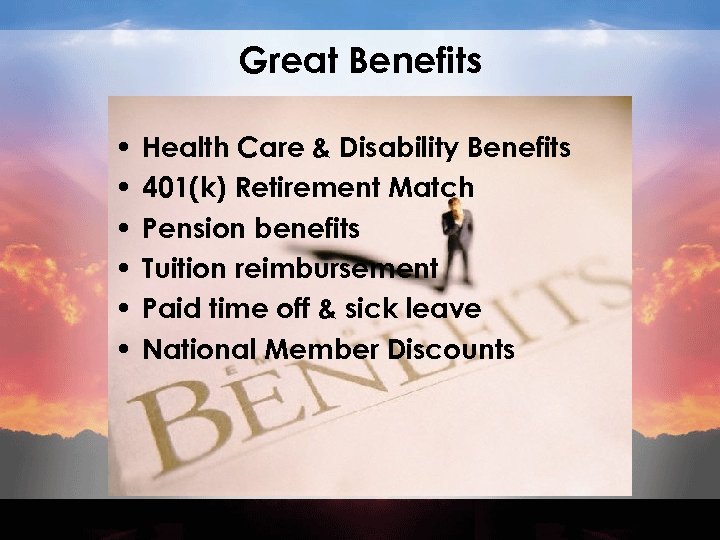 Great Benefits

• Health Care & Disability Benefits
• 401(k) Retirement Match
• Pension benefits
• Tuition reimbursement
• Paid time off & sick leave
• National Member Discounts

BENEFITS